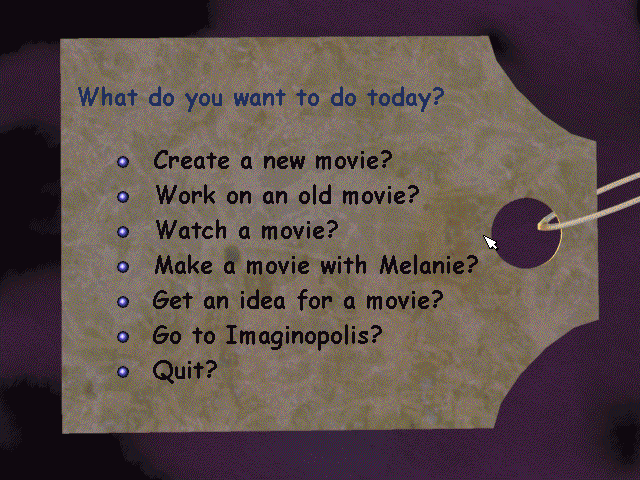 What do you want to do today?

- Create a new movie?
- Work on an old movie?
- Watch a movie?
- Make a movie with Melanie?
- Get an idea for a movie?
- Go to Imaginopolis?
- Quit?